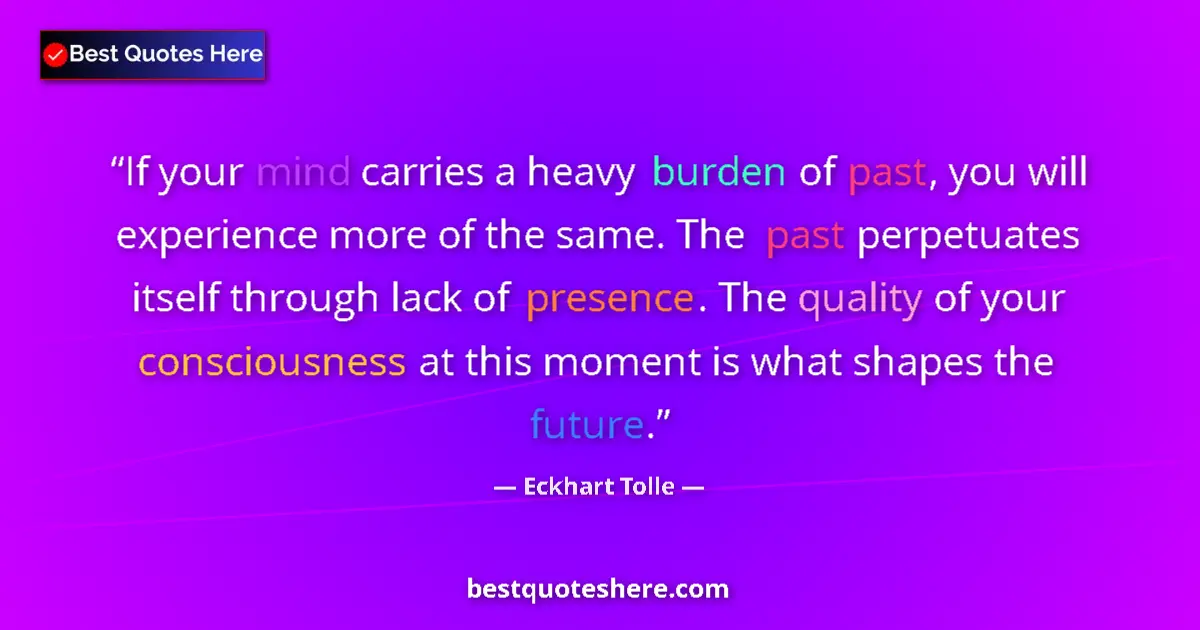 Best Quotes Here

“If your mind carries a heavy burden of past, you will experience more of the same. The past perpetuates itself through lack of presence. The quality of your consciousness at this moment is what shapes the future.”

— Eckhart Tolle —

bestquoteshere.com